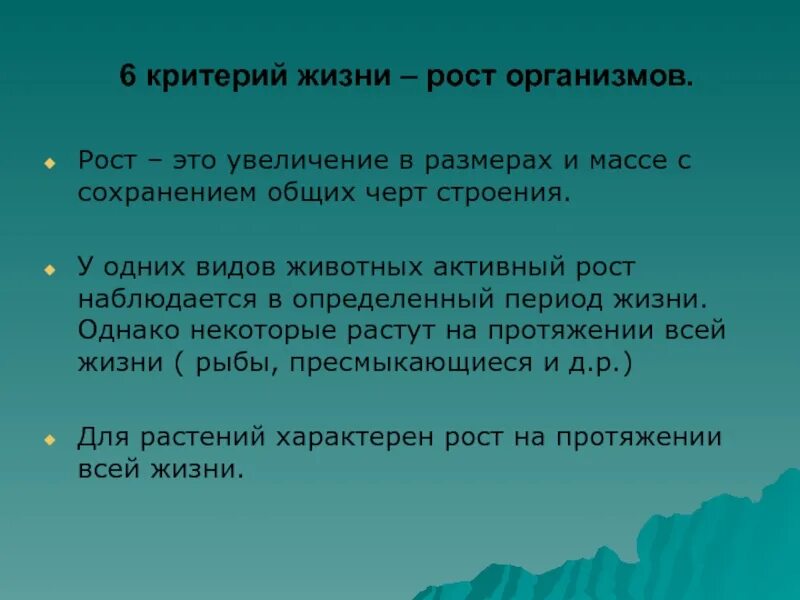 6 критерий жизни – рост организмов.

Рост – это увеличение в размерах и массе с сохранением общих черт строения.

У одних видов животных активный рост наблюдается в определенный период жизни. Однако некоторые растут на протяжении всей жизни ( рыбы, пресмыкающиеся и д.р.)

Для растений характерен рост на протяжении всей жизни.